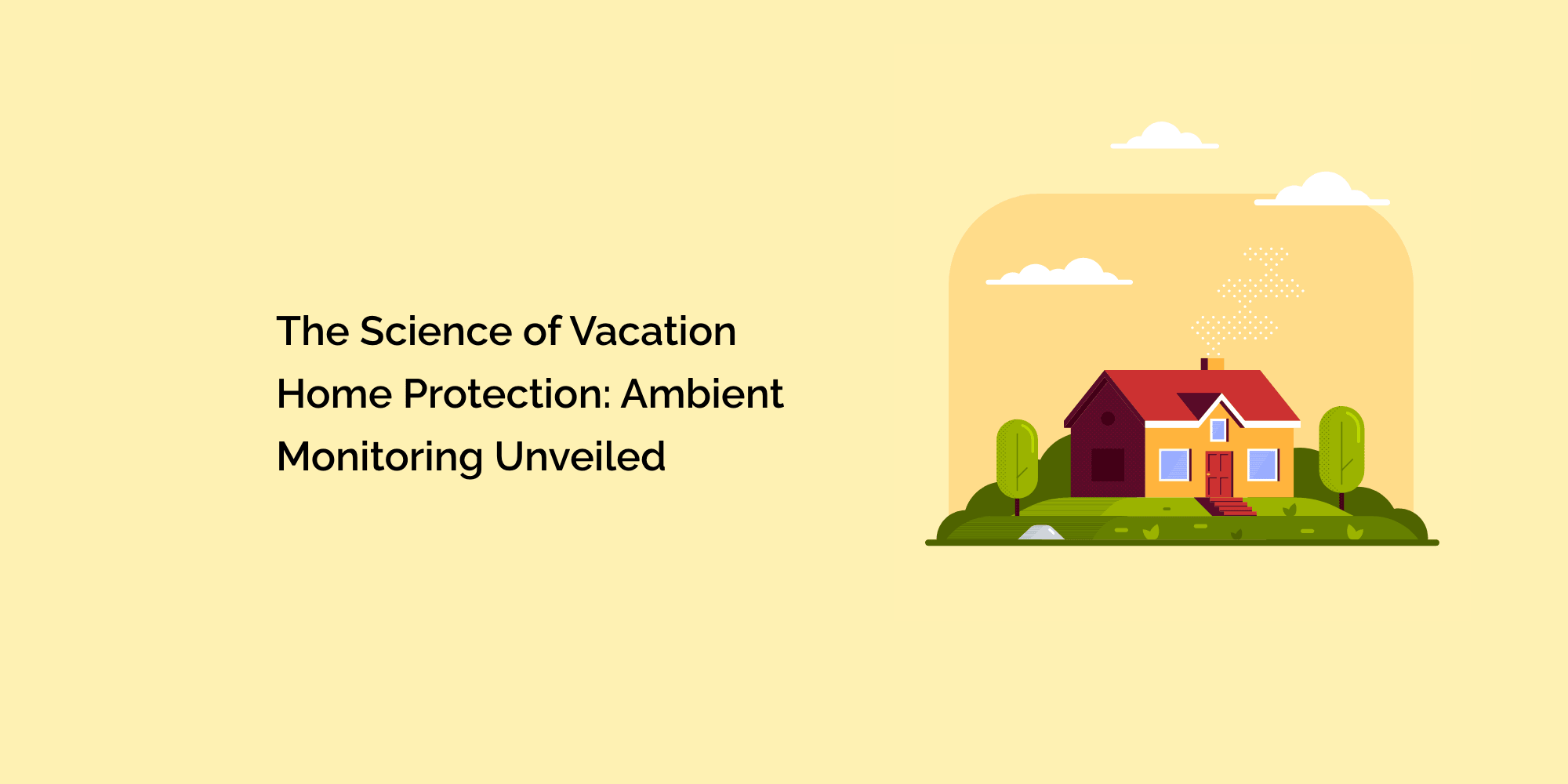 The Science of Vacation Home Protection: Ambient Monitoring Unveiled